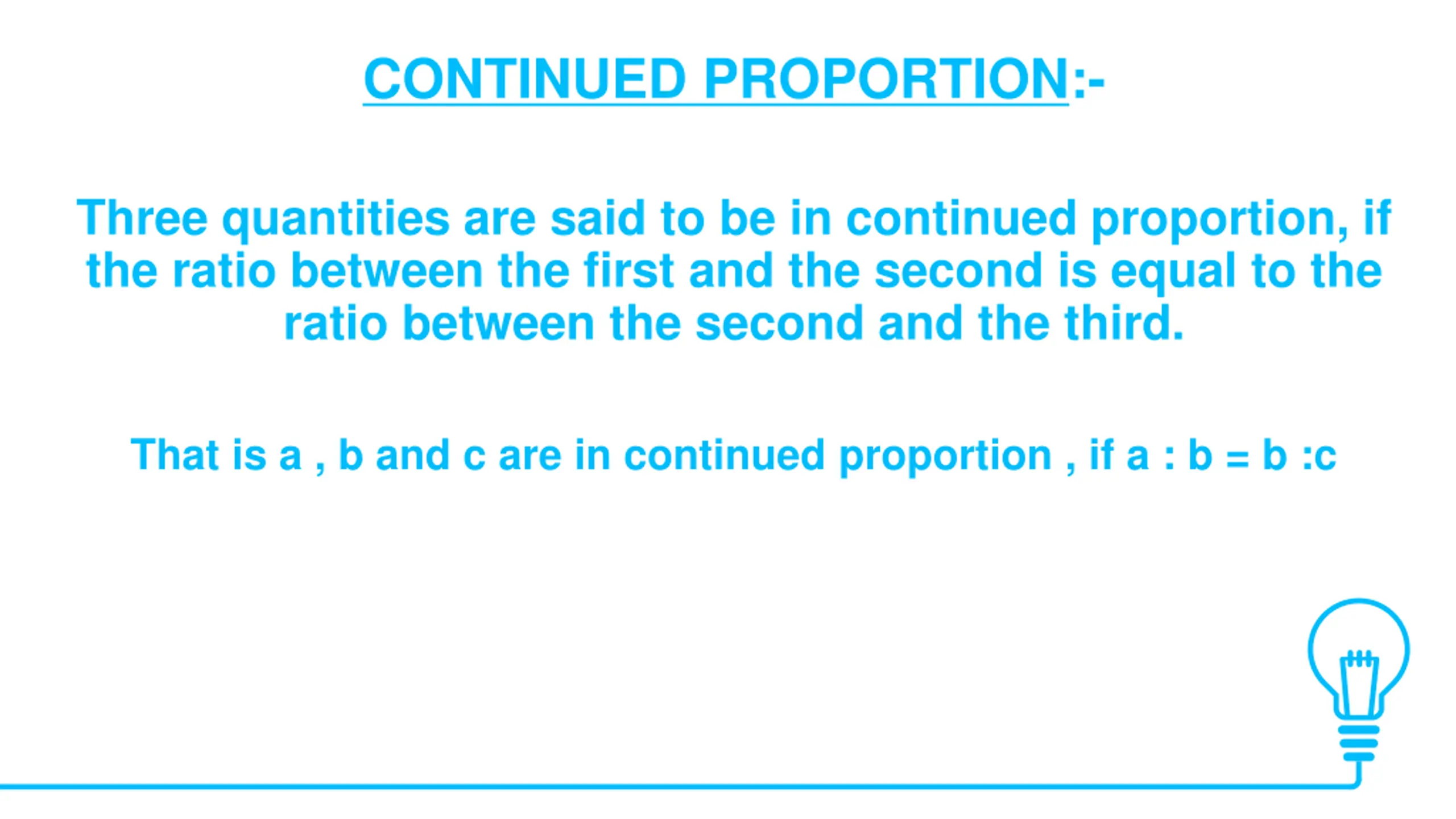 CONTINUED PROPORTION:-

Three quantities are said to be in continued proportion, if the ratio between the first and the second is equal to the ratio between the second and the third.

That is a , b and c are in continued proportion , if a : b = b :c